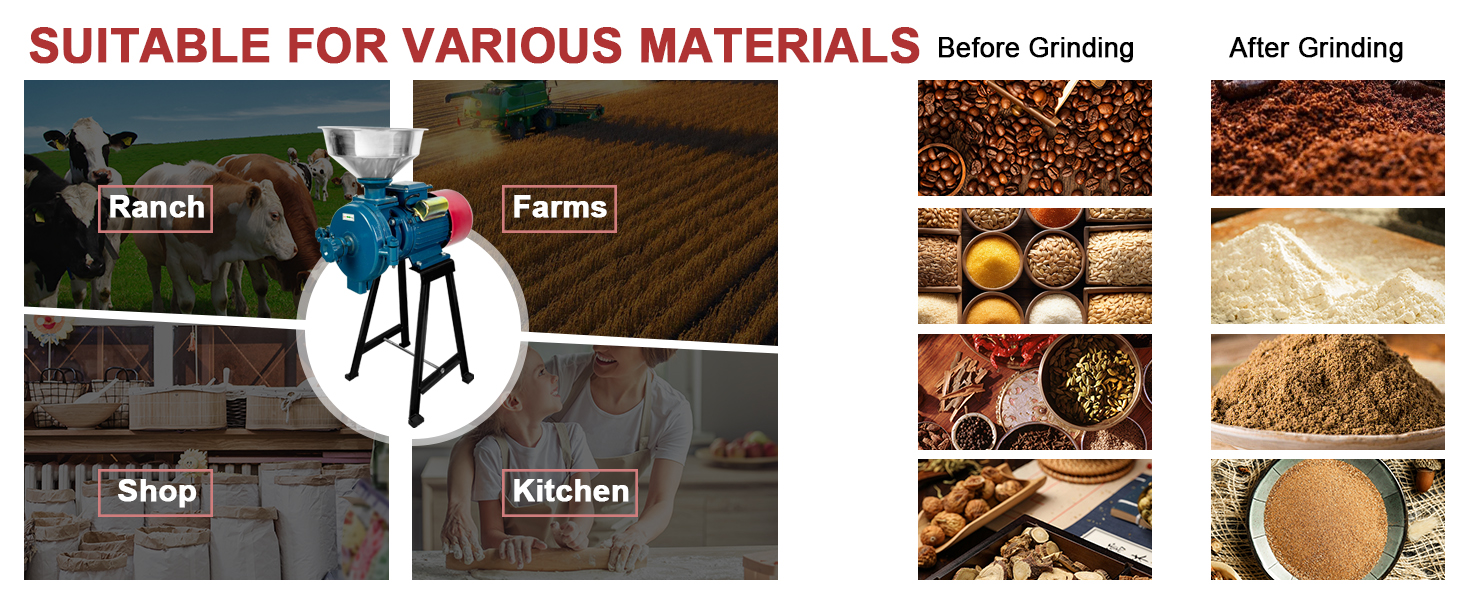 SUITABLE FOR VARIOUS MATERIALS

Before Grinding

After Grinding

Ranch

Farms

Shop

Kitchen